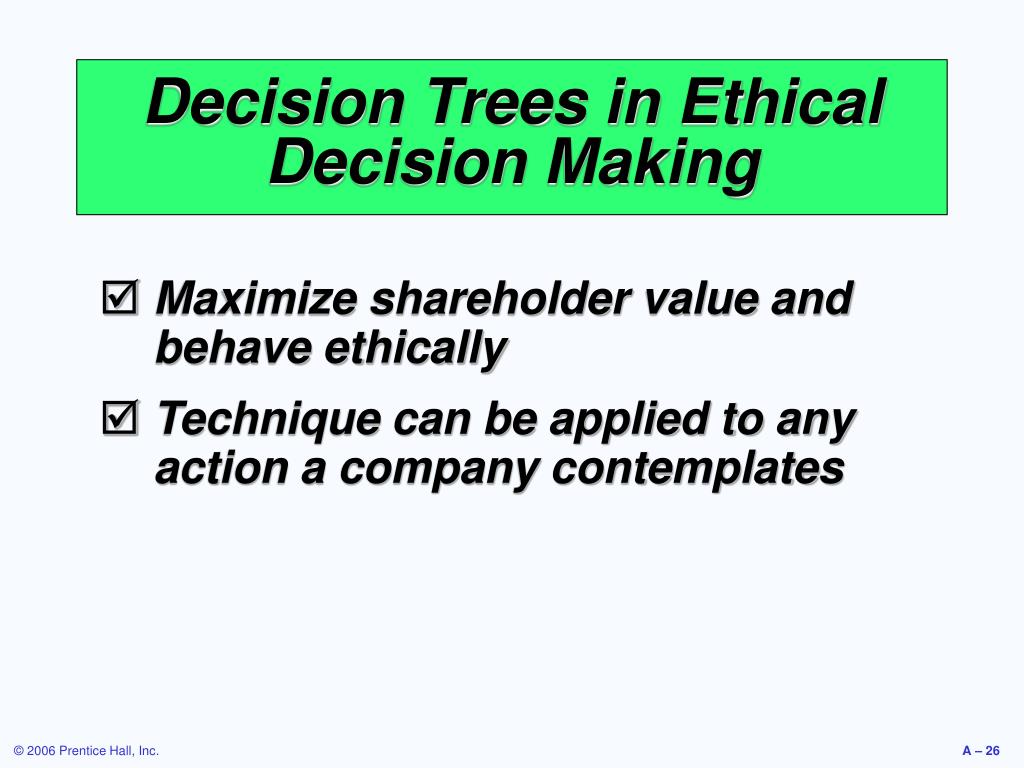 Decision Trees in Ethical Decision Making

☑ Maximize shareholder value and behave ethically

☑ Technique can be applied to any action a company contemplates

© 2006 Prentice Hall, Inc.

A – 26